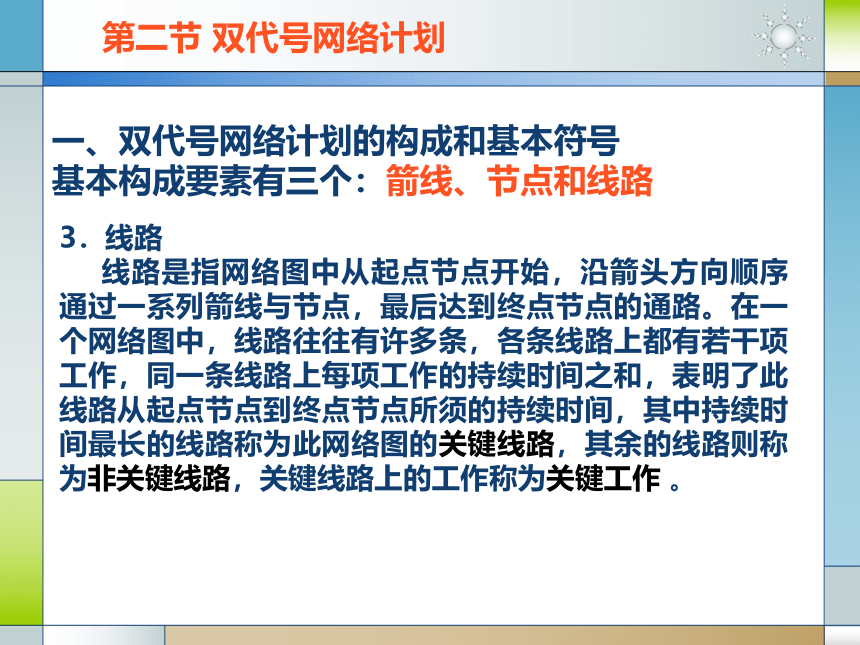 第二节 双代号网络计划

一、双代号网络计划的构成和基本符号
基本构成要素有三个：箭线、节点和线路

3．线路
线路是指网络图中从起点节点开始，沿箭头方向顺序通过一系列箭线与节点，最后达到终点节点的通路。在一个网络图中，线路往往有许多条，各条线路上都有若干项工作，同一条线路上每项工作的持续时间之和，表明了此线路从起点节点到终点节点所须的持续时间，其中持续时间最长的线路称为此网络图的关键线路，其余的线路则称为非关键线路，关键线路上的工作称为关键工作 。